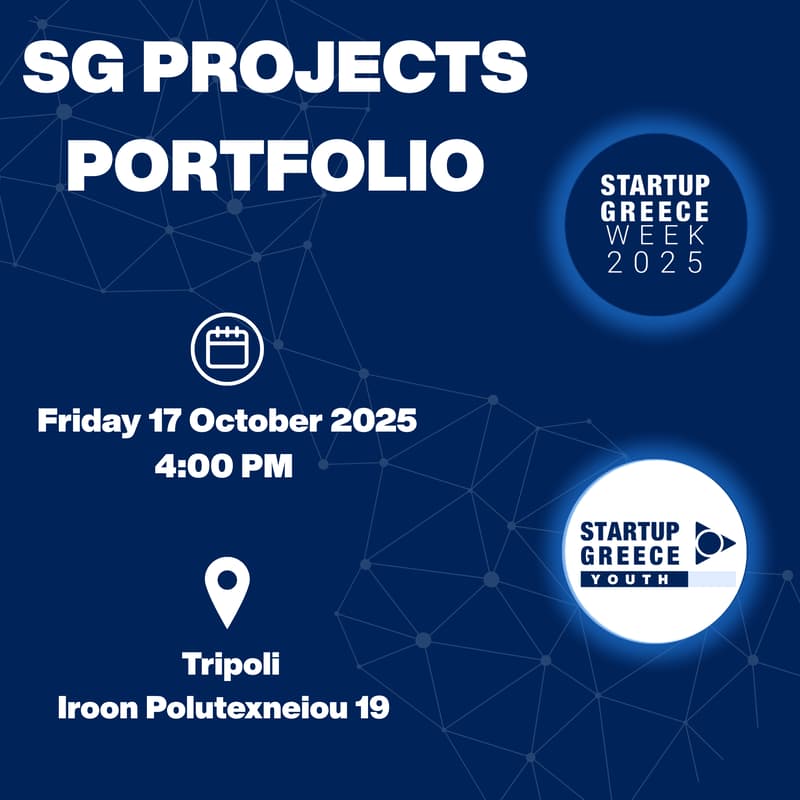 SG PROJECTS PORTFOLIO

STARTUP GREECE WEEK 2025

Friday 17 October 2025
4:00 PM

STARTUP GREECE YOUTH

Tripoli
Iroon Polutexneiou 19